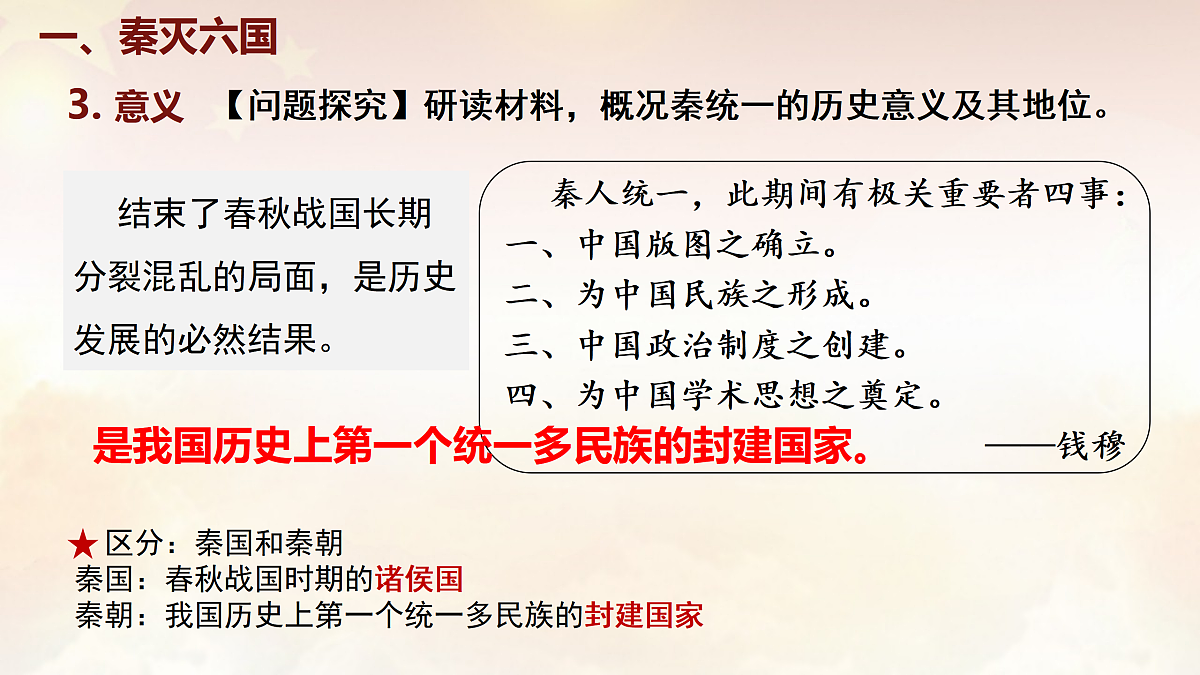 一、秦灭六国

3. 意义 【问题探究】研读材料，概况秦统一的历史意义及其地位。

结束了春秋战国长期分裂混乱的局面，是历史发展的必然结果。

秦人统一，此期间有极关重要者四事：
一、中国版图之确立。
二、为中国民族之形成。
三、中国政治制度之创建。
四、为中国学术思想之奠定。
——钱穆

是我国历史上第一个统一多民族的封建国家。

★区分：秦国和秦朝
秦国：春秋战国时期的诸侯国
秦朝：我国历史上第一个统一多民族的封建国家